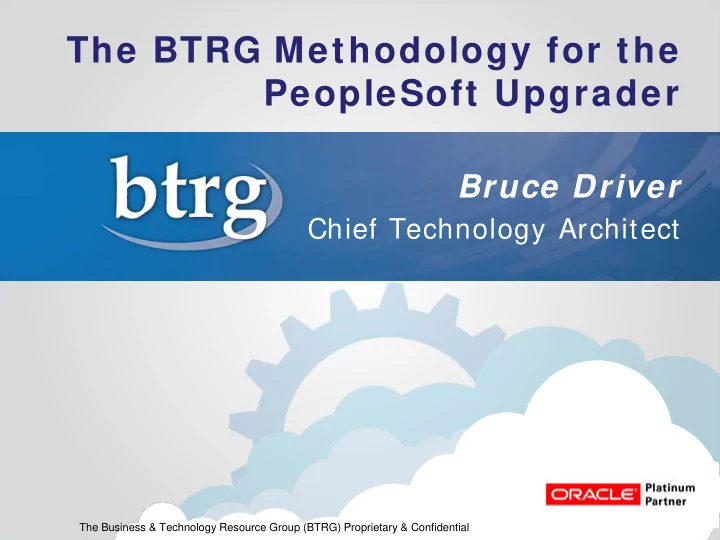 The BTRG Methodology for the PeopleSoft Upgrader

btrg

Bruce Driver
Chief Technology Architect

ORACLE Platinum Partner

The Business & Technology Resource Group (BTRG) Proprietary & Confidential